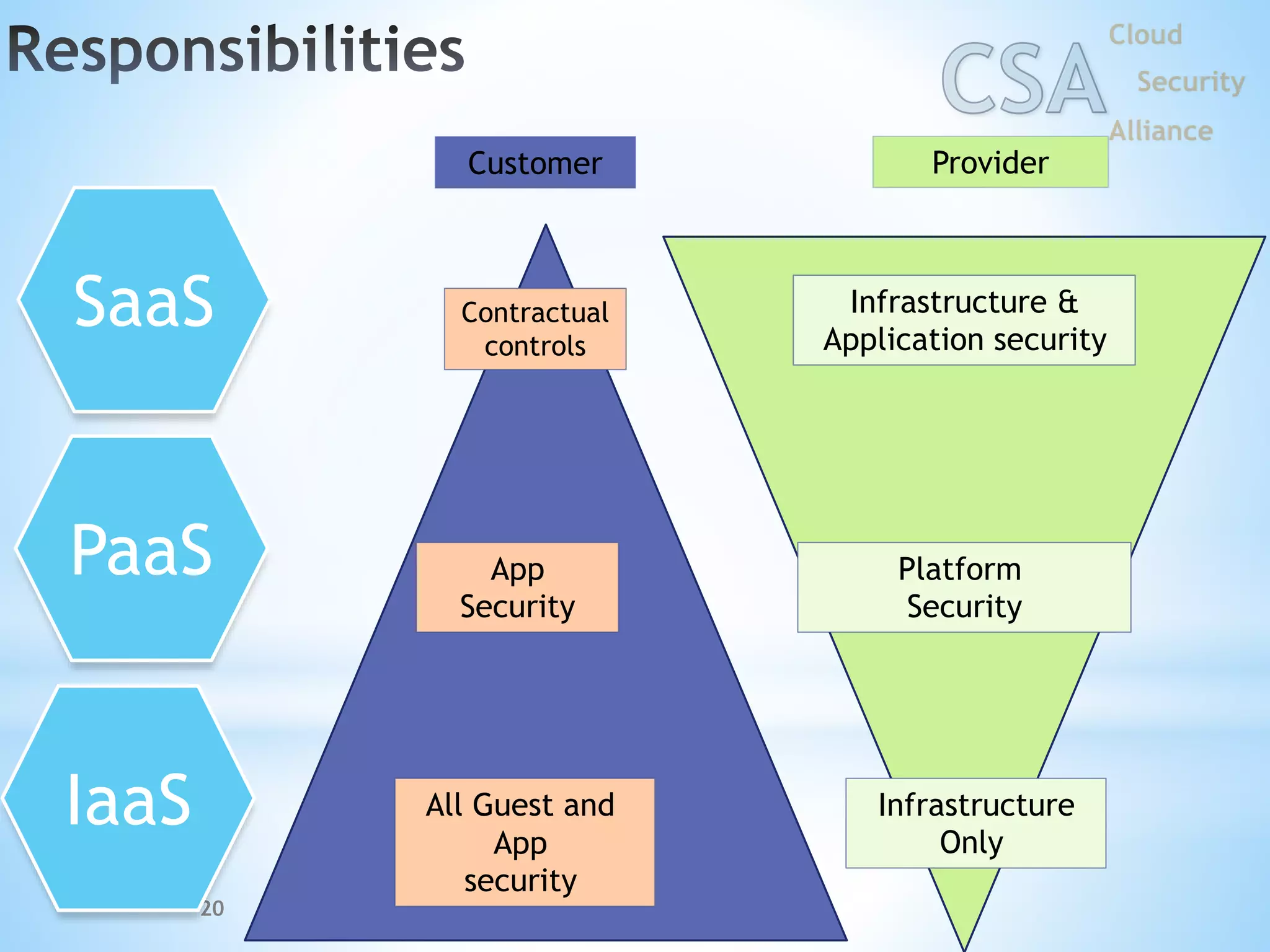 Responsibilities

CSA Cloud Security Alliance

Customer

Provider

SaaS

PaaS

IaaS

Contractual controls

App Security

All Guest and App security

Infrastructure & Application security

Platform Security

Infrastructure Only

20